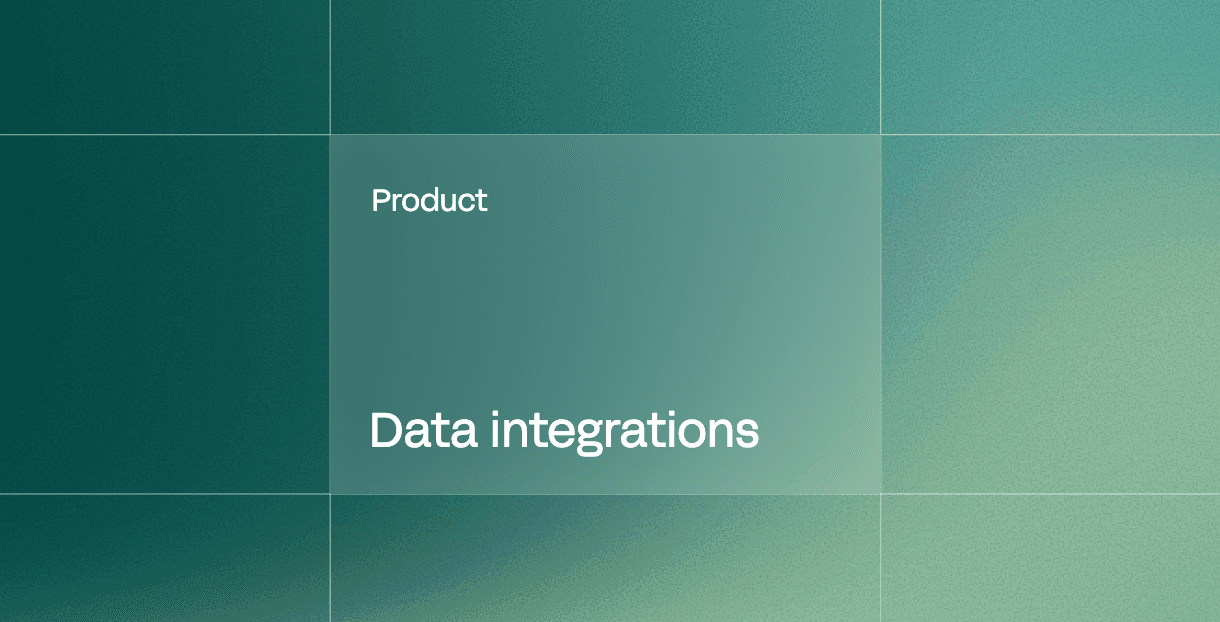 Product

Data integrations